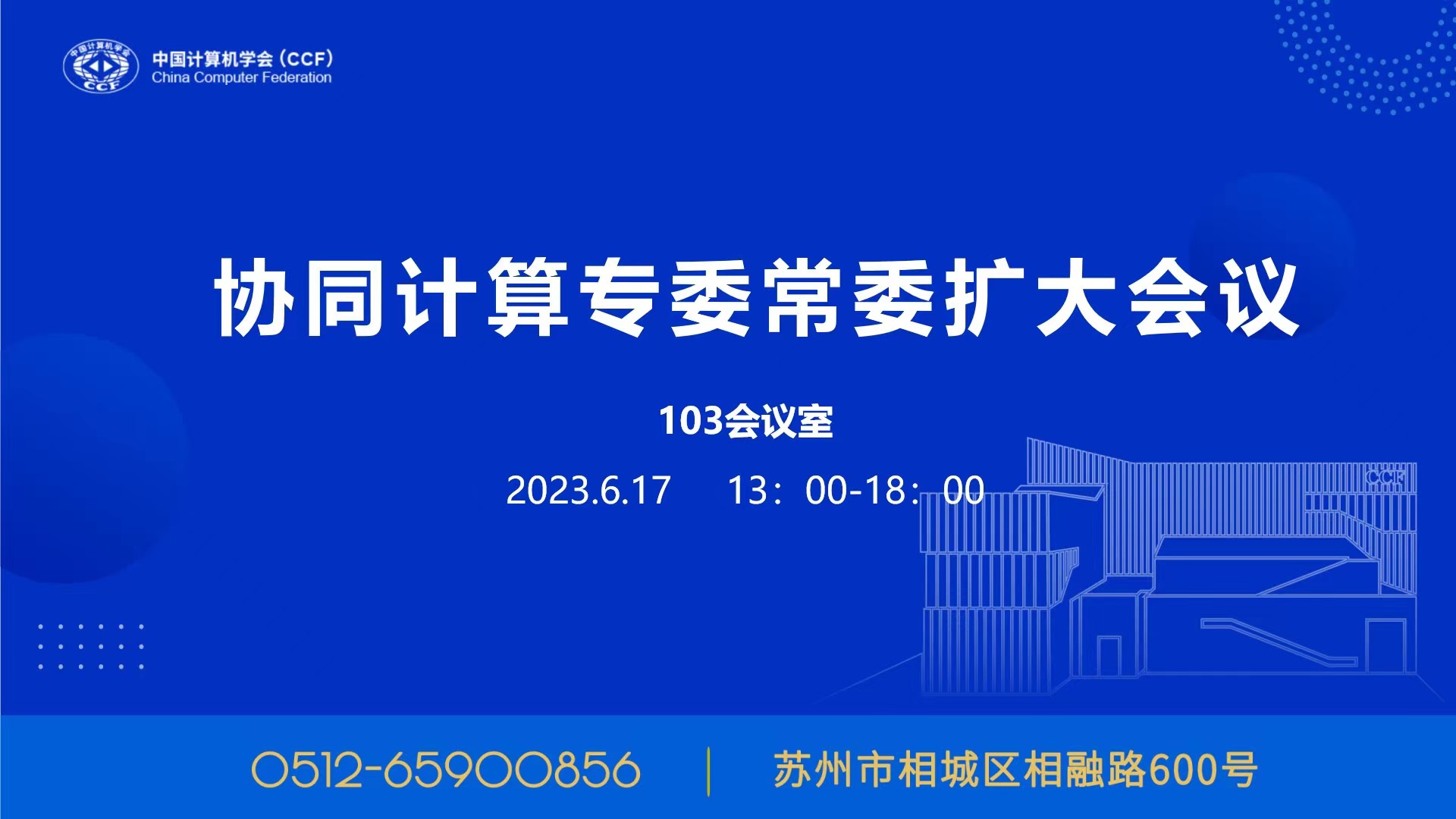 中国计算机学会
CCF

中国计算机学会（CCF）
China Computer Federation

协同计算专委常委扩大会议

103会议室

2023.6.17 13：00-18：00

CCF

0512-65900856 | 苏州市相城区相融路600号